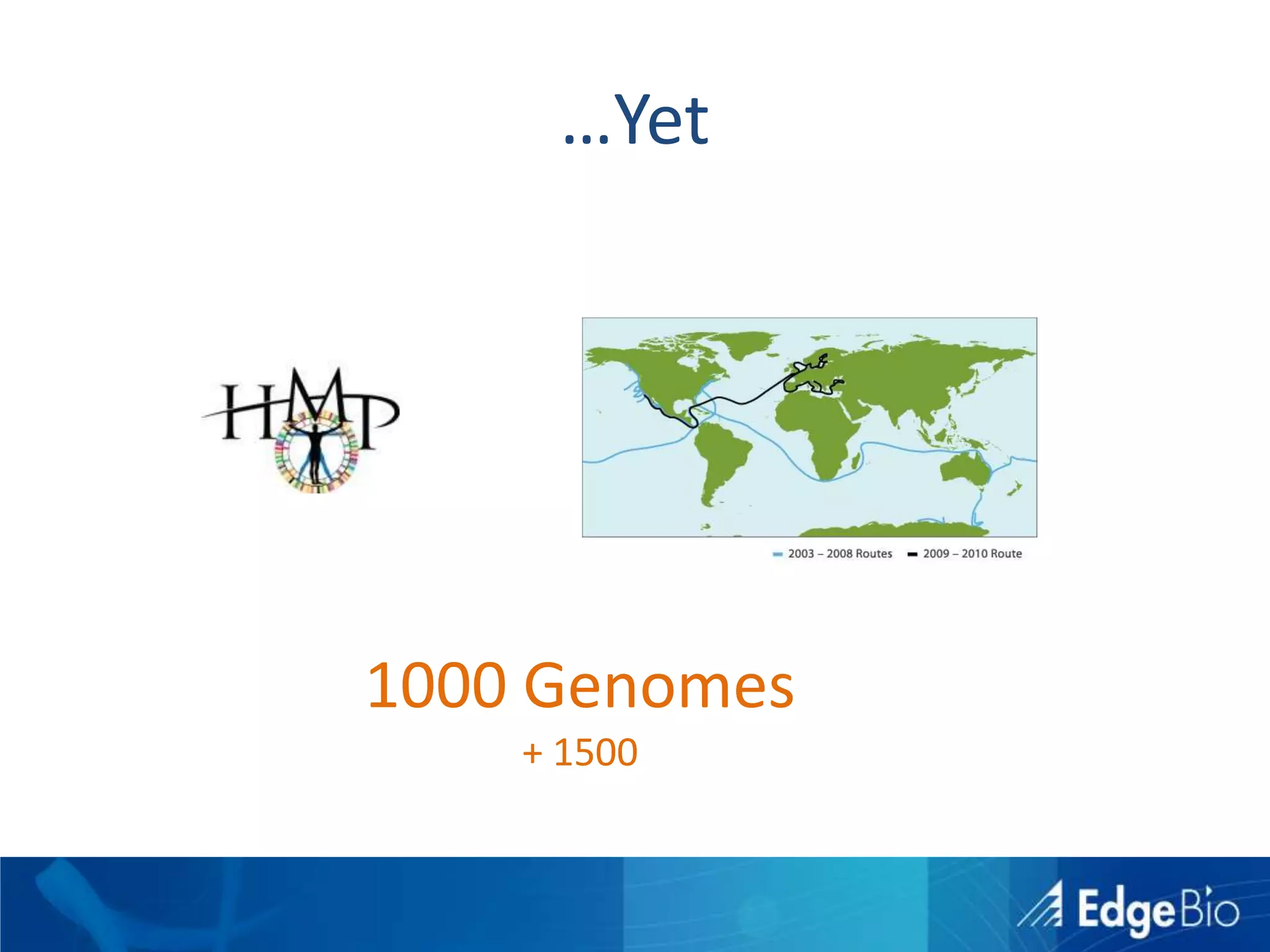 …Yet

HMP

2003 – 2008 Routes
2009 – 2010 Route

1000 Genomes
+ 1500

EdgeBio